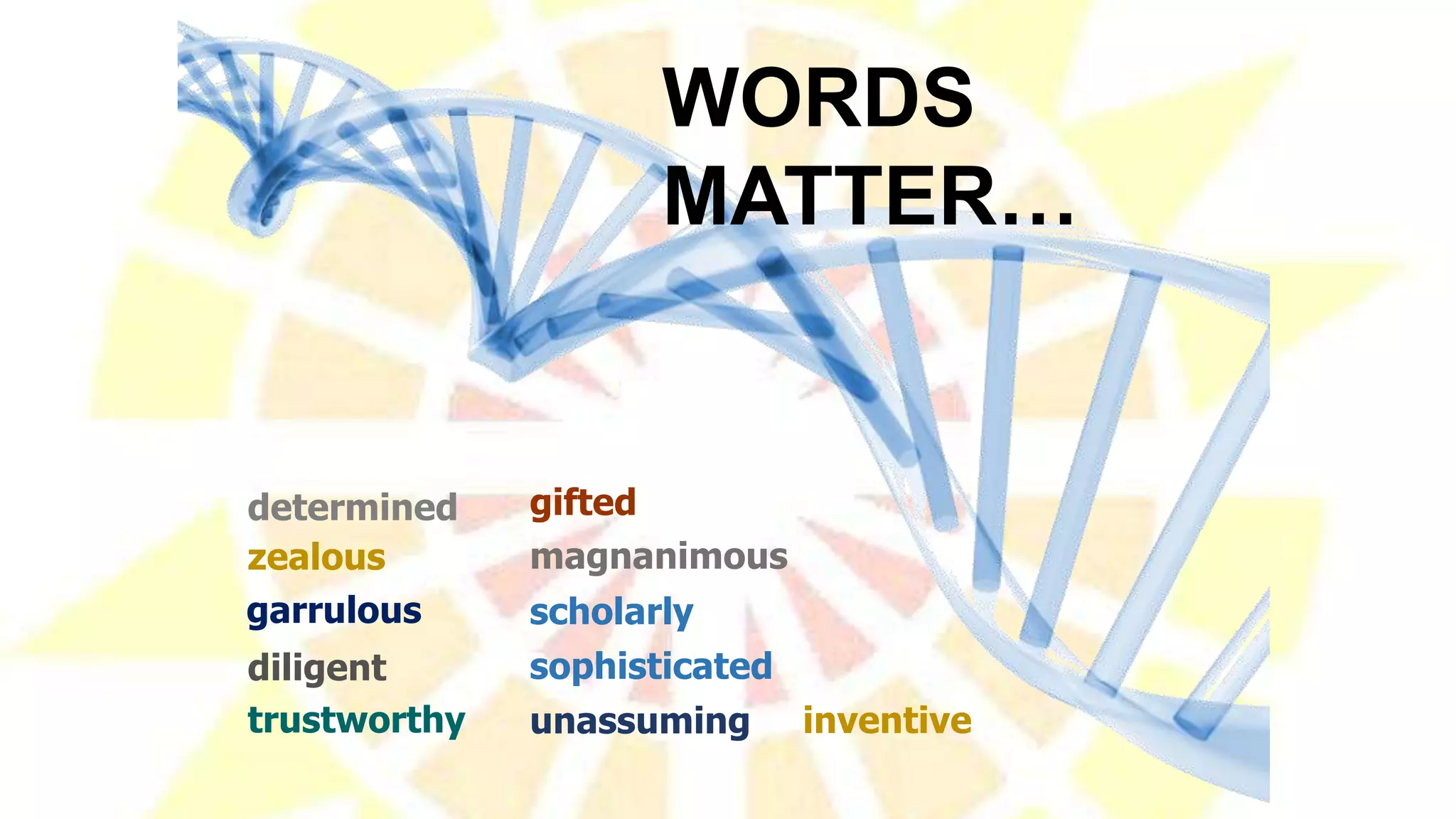 WORDS MATTER…

determined
zealous
garrulous
diligent
trustworthy

gifted
magnanimous
scholarly
sophisticated
unassuming

inventive